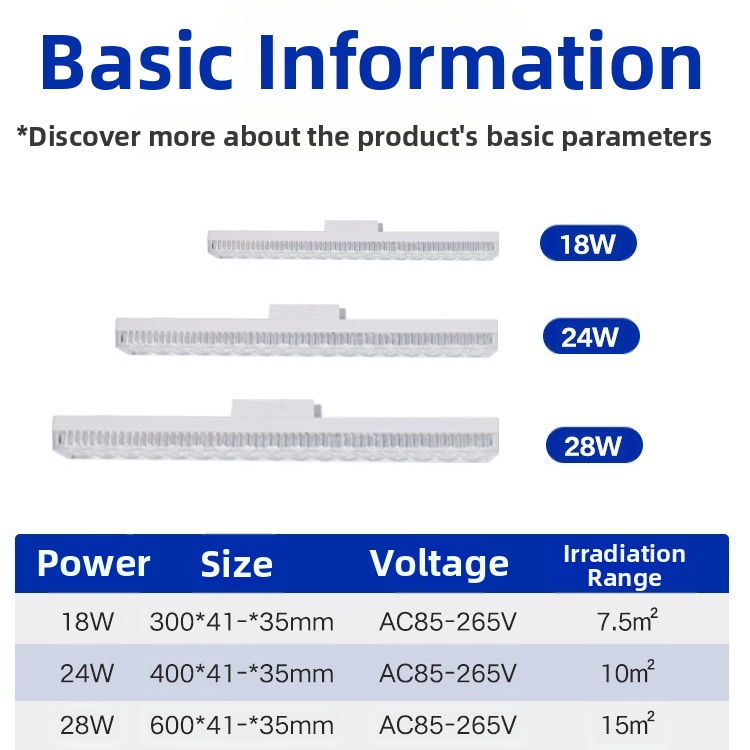 Basic Information

*Discover more about the product's basic parameters

18W

24W

28W

| Power | Size | Voltage | Irradiation Range |
|---|---|---|---|
| 18W | 300*41-*35mm | AC85-265V | 7.5$m^2$ |
| 24W | 400*41-*35mm | AC85-265V | 10$m^2$ |
| 28W | 600*41-*35mm | AC85-265V | 15$m^2$ |